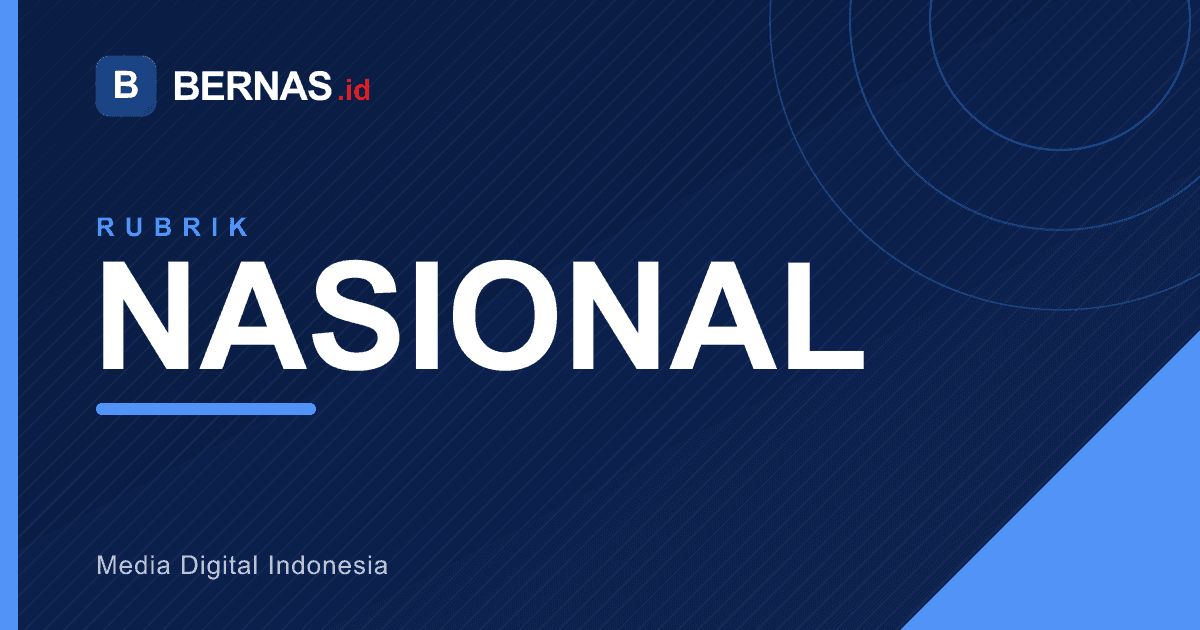 B BERNAS.id

RUBRIK

NASIONAL

Media Digital Indonesia